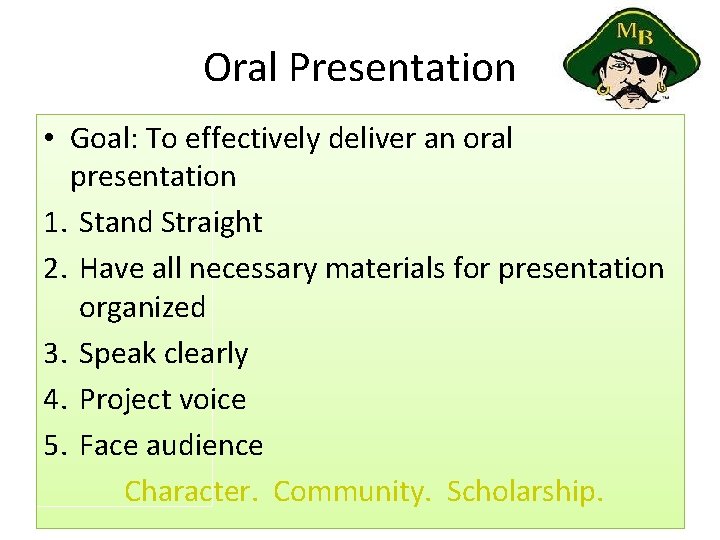 Oral Presentation

MB

• Goal: To effectively deliver an oral presentation

1. Stand Straight
2. Have all necessary materials for presentation organized
3. Speak clearly
4. Project voice
5. Face audience

Character. Community. Scholarship.